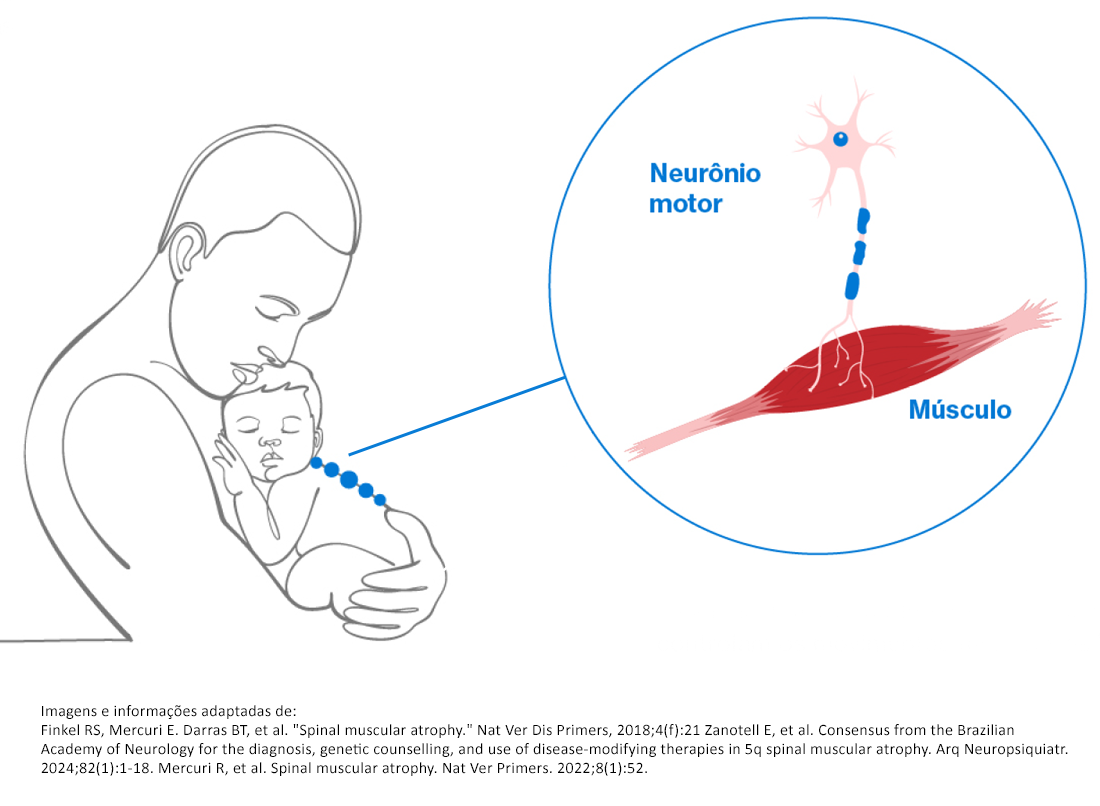 Neurônio motor

Músculo

Imagens e informações adaptadas de:
Finkel RS, Mercuri E. Darras BT, et al. "Spinal muscular atrophy." Nat Ver Dis Primers, 2018;4(f):21 Zanotell E, et al. Consensus from the Brazilian Academy of Neurology for the diagnosis, genetic counselling, and use of disease-modifying therapies in 5q spinal muscular atrophy. Arq Neuropsiquiatr. 2024;82(1):1-18. Mercuri R, et al. Spinal muscular atrophy. Nat Ver Primers. 2022;8(1):52.